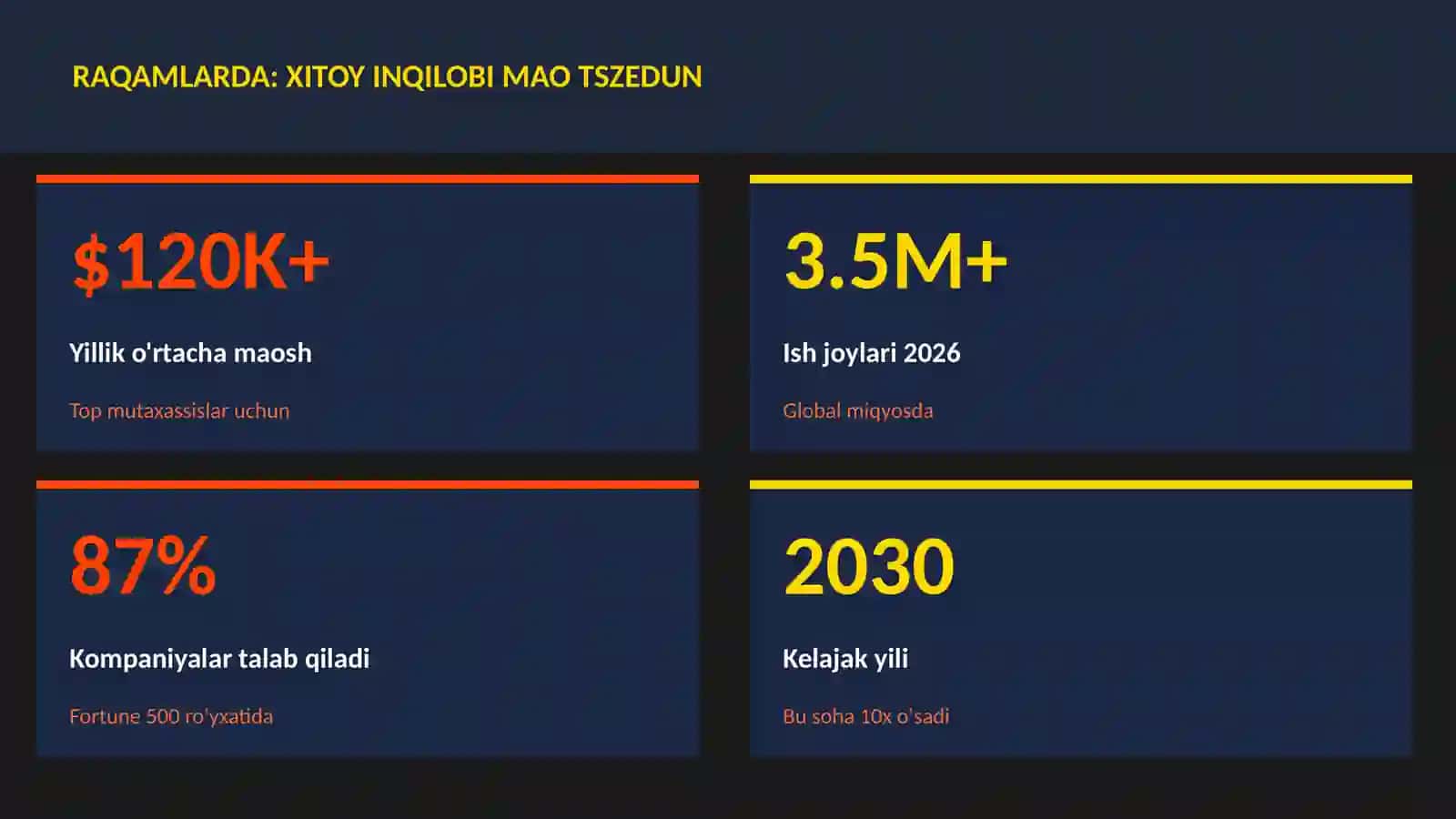 RAQAMLARDA: XITOY INQILOBI MAO TSZEDUN

$120K+

Yillik o'rtacha maosh

Top mutaxassislar uchun

3.5M+

Ish joylari 2026

Global miqyosda

87%

Kompaniyalar talab qiladi

Fortune 500 ro'yxatida

2030

Kelajak yili

Bu soha 10x o'sadi